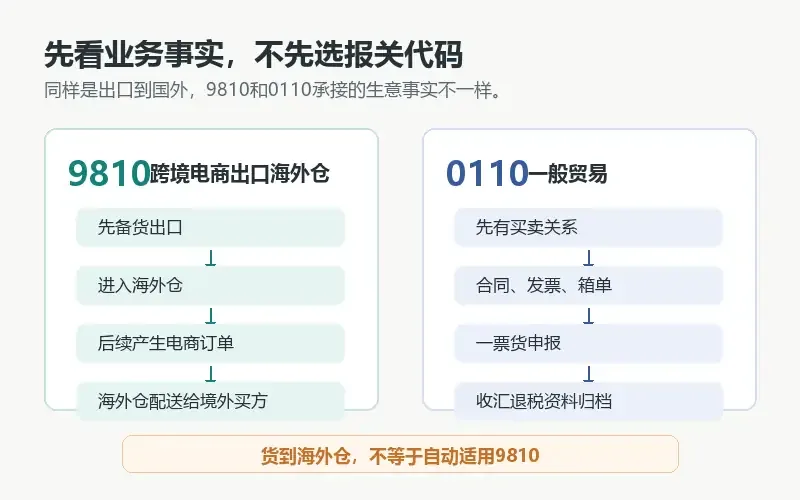 先看业务事实，不先选报关代码
同样是出口到国外，9810和0110承接的生意事实不一样。

9810跨境电商出口海外仓
先备货出口
↓
进入海外仓
↓
后续产生电商订单
↓
海外仓配送给境外买方

0110一般贸易
先有买卖关系
↓
合同、发票、箱单
↓
一票货申报
↓
收汇退税资料归档

货到海外仓，不等于自动适用9810